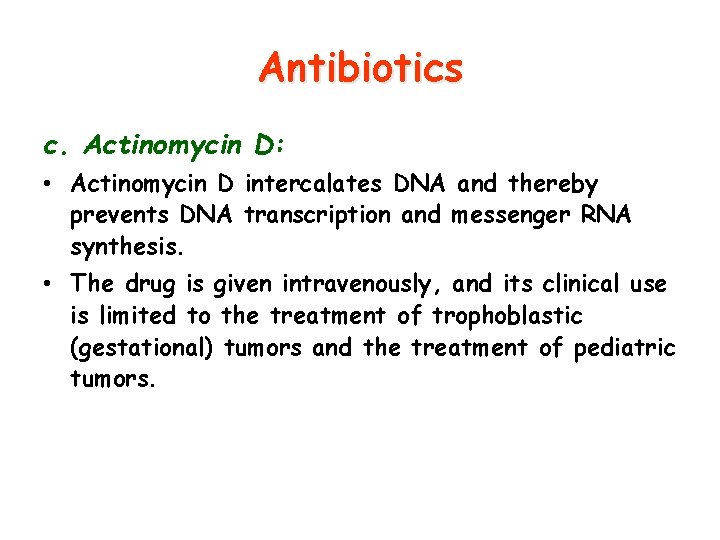 Antibiotics

c. Actinomycin D:

• Actinomycin D intercalates DNA and thereby prevents DNA transcription and messenger RNA synthesis.
• The drug is given intravenously, and its clinical use is limited to the treatment of trophoblastic (gestational) tumors and the treatment of pediatric tumors.